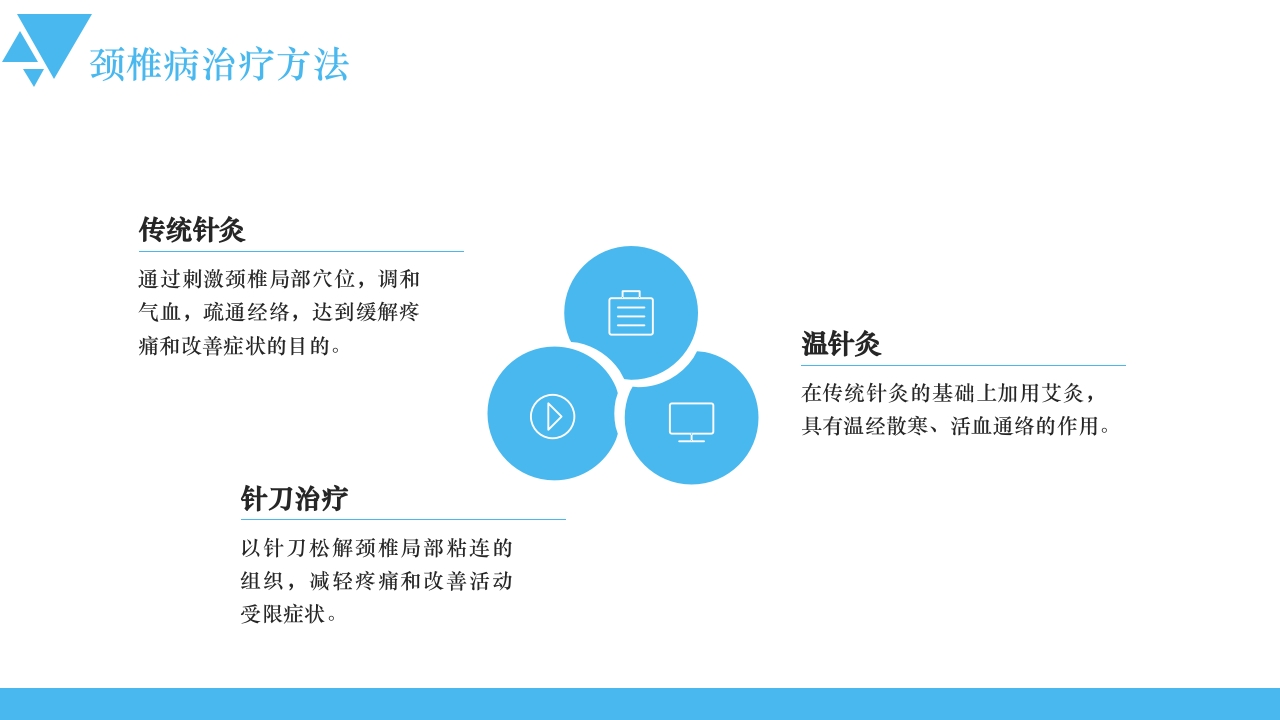 颈椎病治疗方法

传统针灸

通过刺激颈椎局部穴位，调和气血，疏通经络，达到缓解疼痛和改善症状的目的。

温针灸

在传统针灸的基础上加用艾灸，具有温经散寒、活血通络的作用。

针刀治疗

以针刀松解颈椎局部粘连的组织，减轻疼痛和改善活动受限症状。